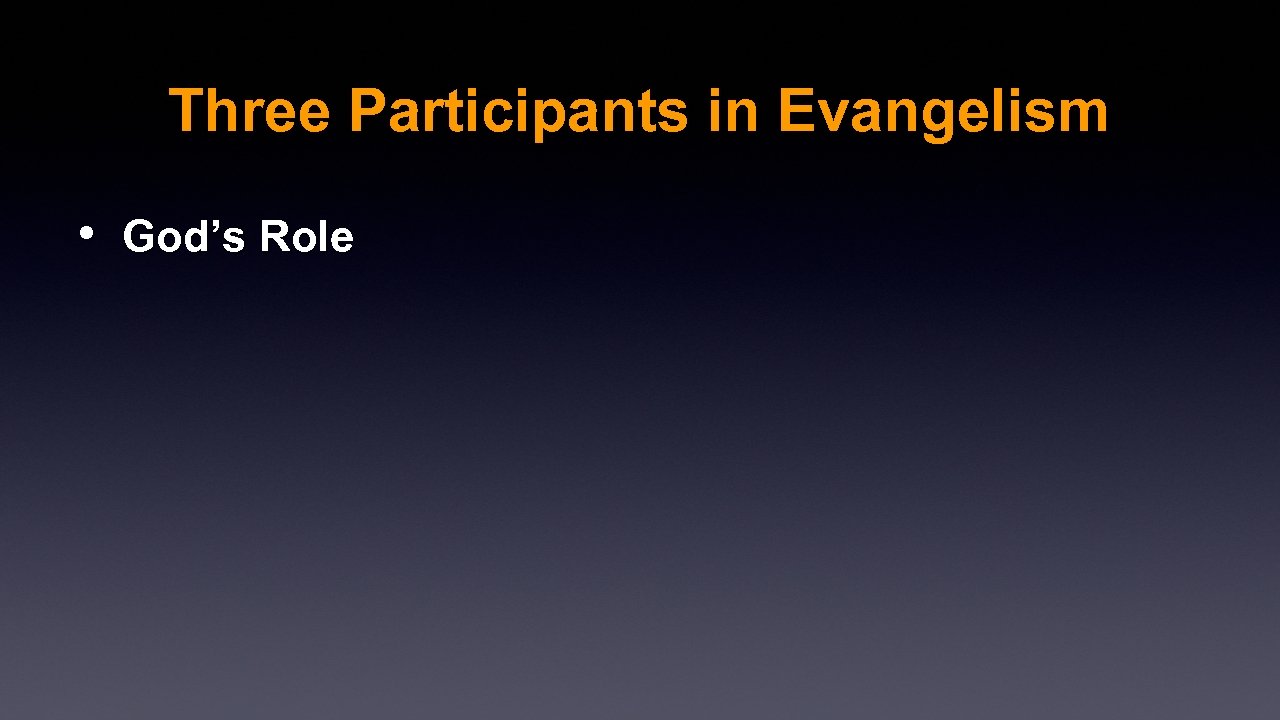 Three Participants in Evangelism

• God’s Role